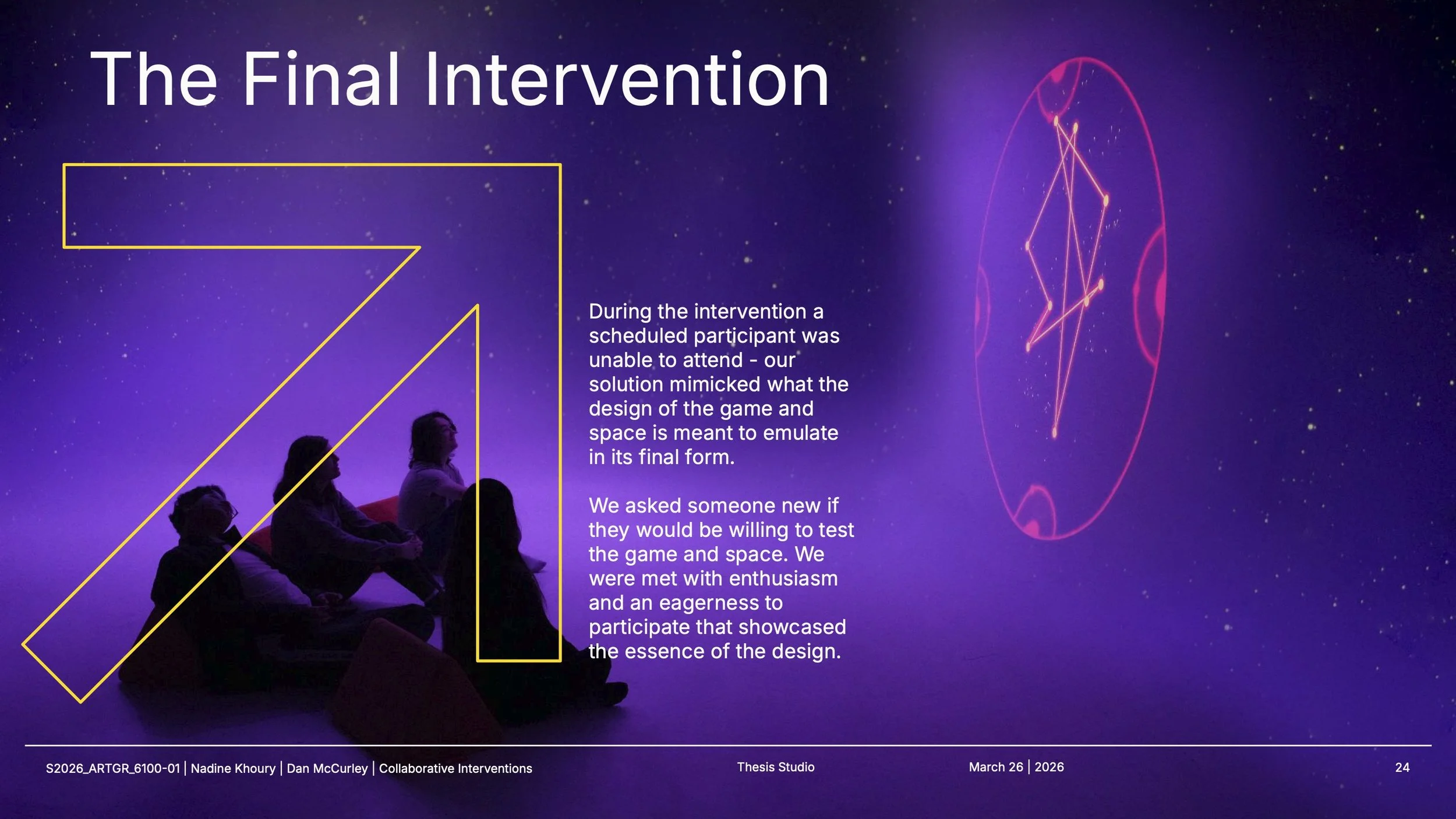 The Final Intervention

During the intervention a scheduled participant was unable to attend - our solution mimicked what the design of the game and space is meant to emulate in its final form.

We asked someone new if they would be willing to test the game and space. We were met with enthusiasm and an eagerness to participate that showcased the essence of the design.

S2026_ARTGR_6100-01 | Nadine Khoury | Dan McCurley | Collaborative Interventions

Thesis Studio

March 26 | 2026

24